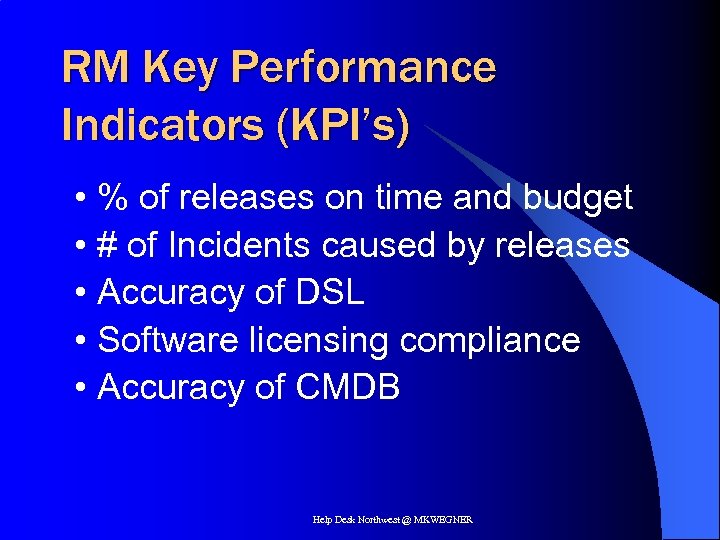 RM Key Performance Indicators (KPI's)

• % of releases on time and budget
• # of Incidents caused by releases
• Accuracy of DSL
• Software licensing compliance
• Accuracy of CMDB

Help Desk Northwest @ MKWEGNER